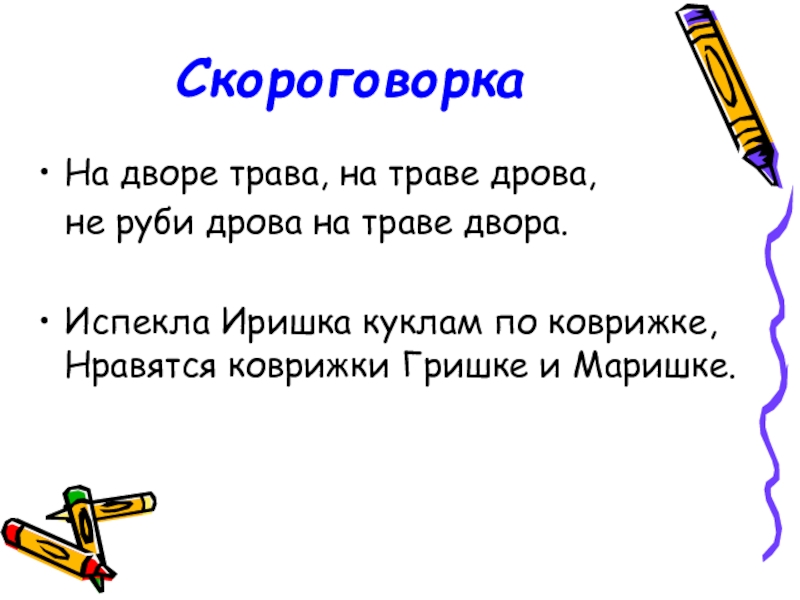 Скороговорка

• На дворе трава, на траве дрова,
не руби дрова на траве двора.

• Испекла Иришка куклам по коврижке,
Нравятся коврижки Гришке и Маришке.